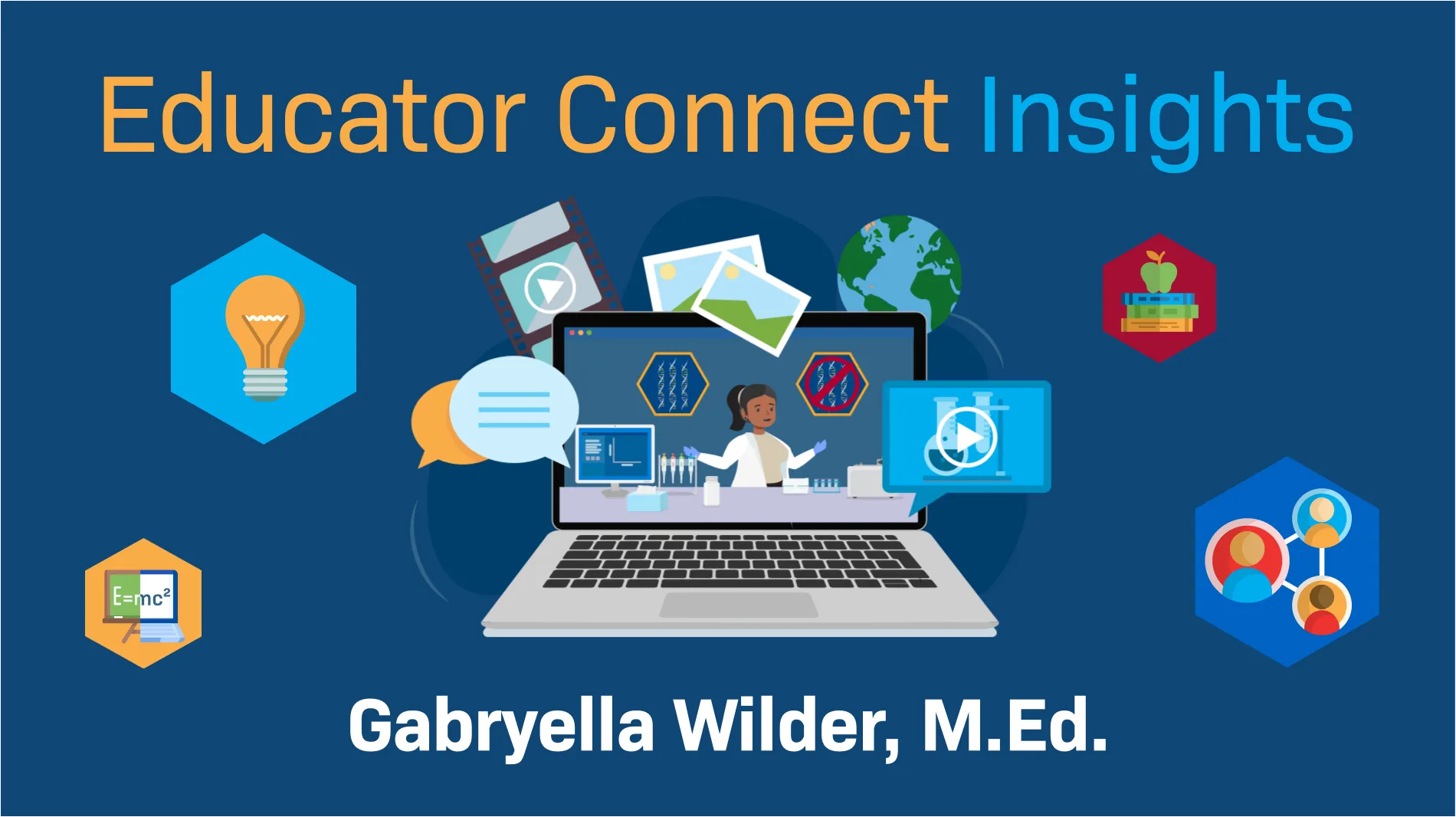 Educator Connect Insights

$E=mc^2$

Gabryella Wilder, M.Ed.